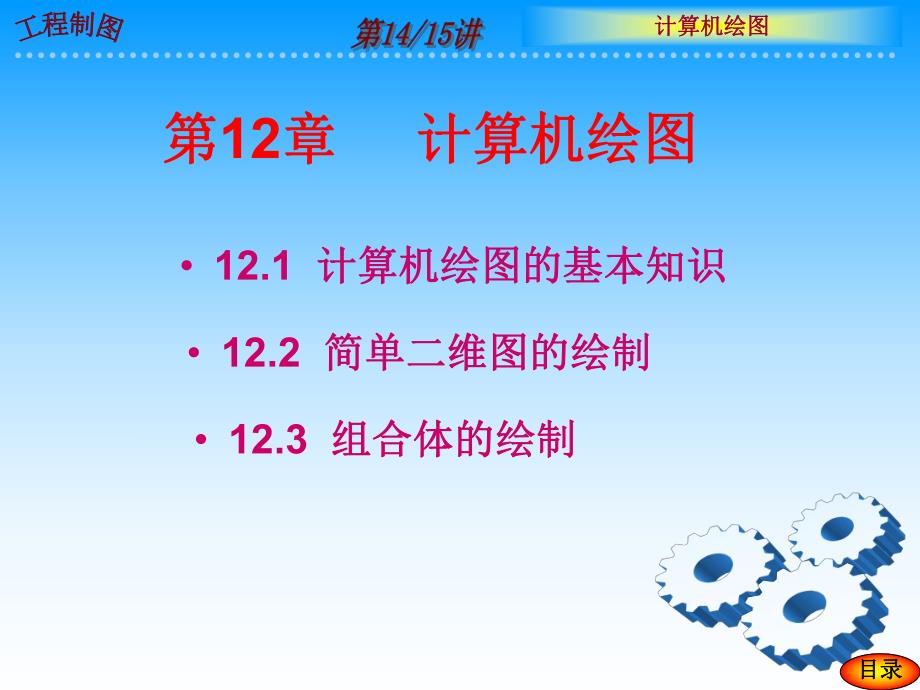 工程制图

第14/15讲

计算机绘图

第12章　计算机绘图

• 12.1 计算机绘图的基本知识

• 12.2 简单二维图的绘制

• 12.3 组合体的绘制

目录